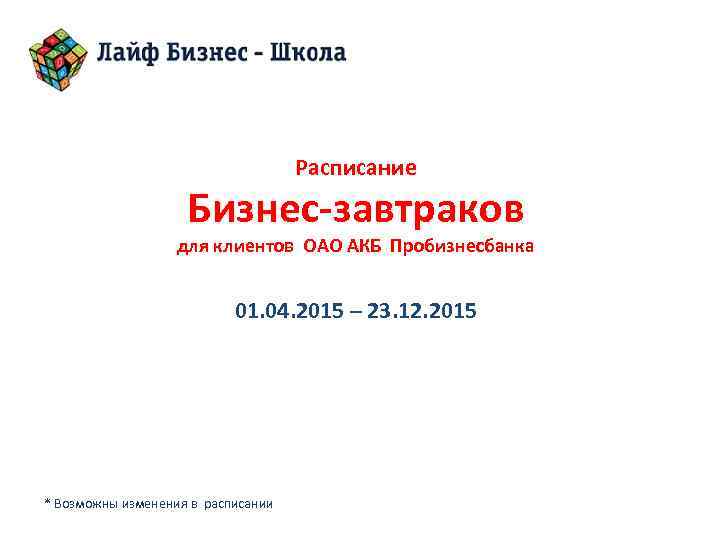 Лайф Бизнес - Школа

Расписание

Бизнес-завтраков

для клиентов ОАО АКБ Пробизнесбанка

01.04.2015 – 23.12.2015

* Возможны изменения в расписании